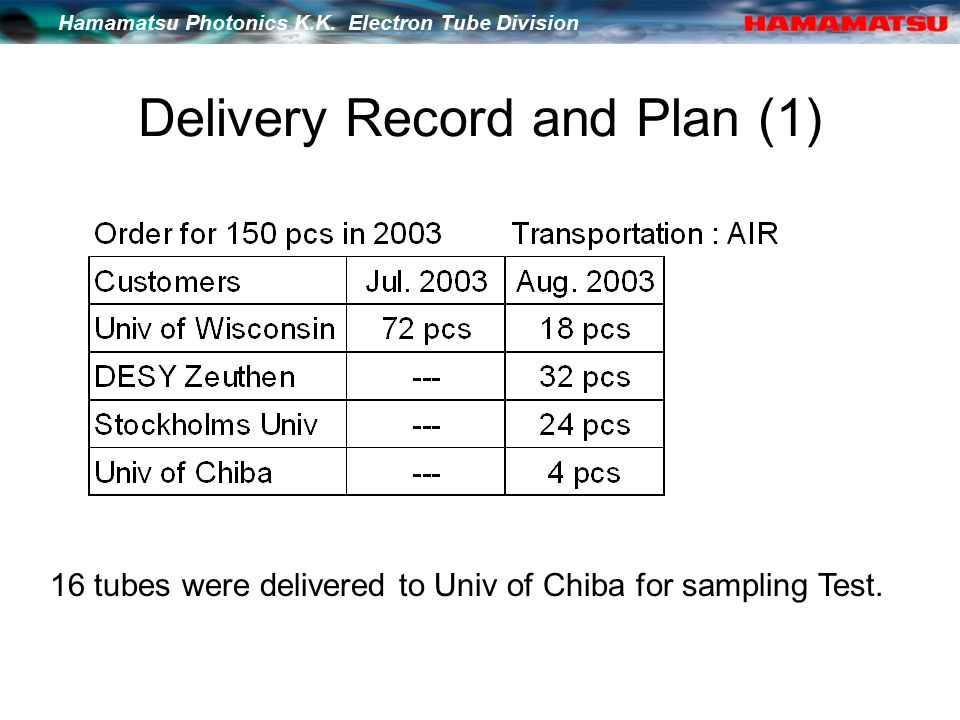 Hamamatsu Photonics K.K. Electron Tube Division
HAMAMATSU

Delivery Record and Plan (1)

Order for 150 pcs in 2003 Transportation : AIR

| Customers | Jul. 2003 | Aug. 2003 |
|---|---|---|
| Univ of Wisconsin | 72 pcs | 18 pcs |
| DESY Zeuthen | --- | 32 pcs |
| Stockholms Univ | --- | 24 pcs |
| Univ of Chiba | --- | 4 pcs |

16 tubes were delivered to Univ of Chiba for sampling Test.